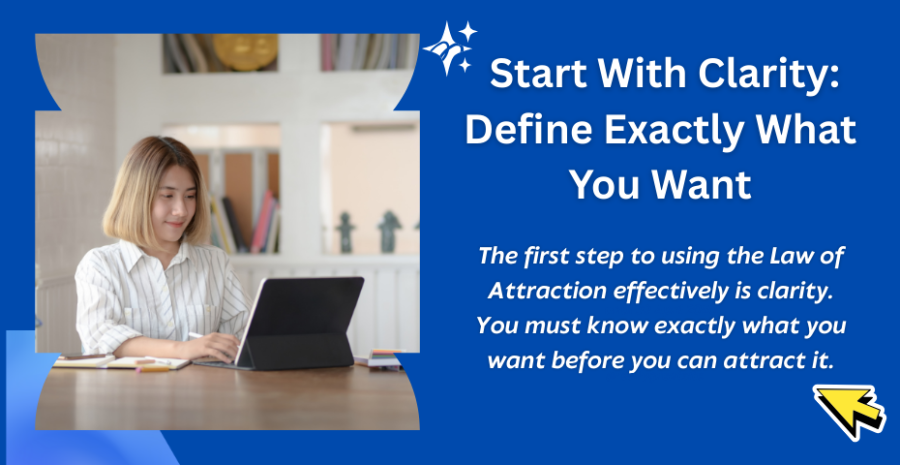 Start With Clarity: Define Exactly What You Want

The first step to using the Law of Attraction effectively is clarity. You must know exactly what you want before you can attract it.